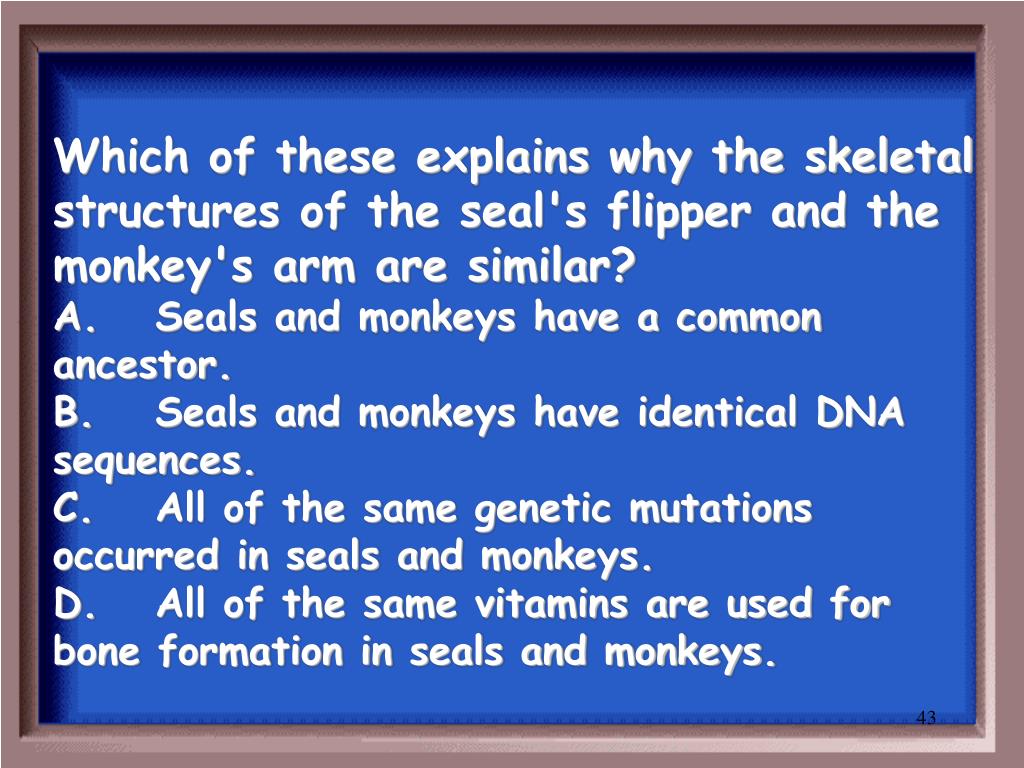 Which of these explains why the skeletal structures of the seal's flipper and the monkey's arm are similar?

A. Seals and monkeys have a common ancestor.

B. Seals and monkeys have identical DNA sequences.

C. All of the same genetic mutations occurred in seals and monkeys.

D. All of the same vitamins are used for bone formation in seals and monkeys.

43